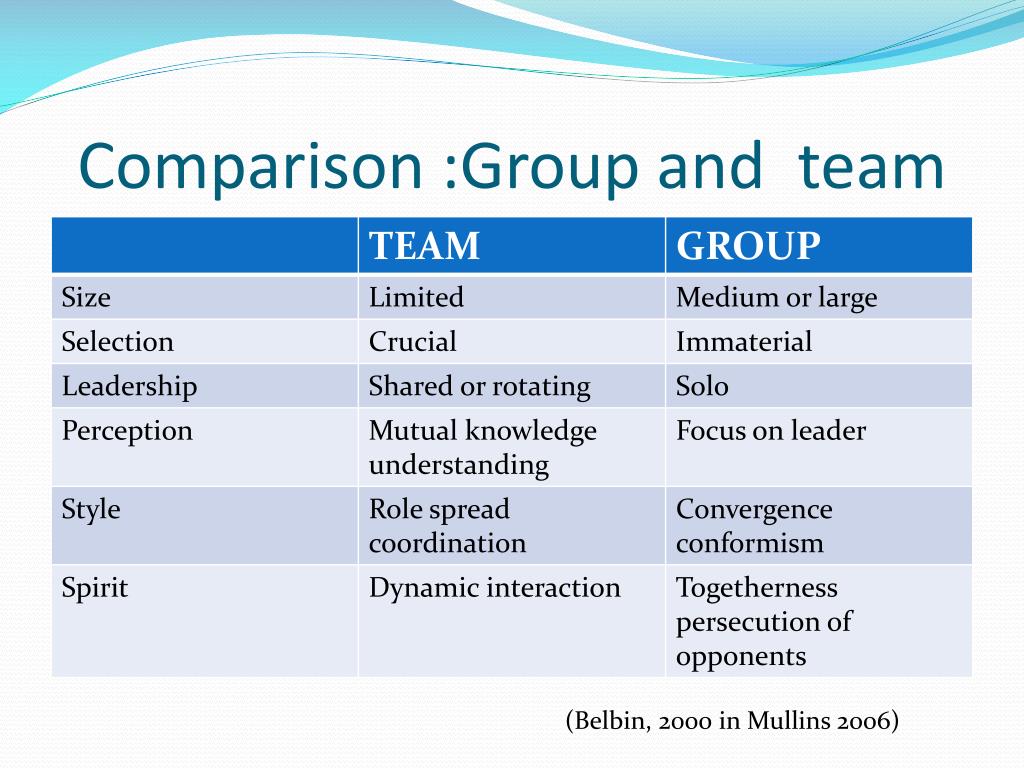 Comparison :Group and team

| | TEAM | GROUP |
|---|---|---|
| Size | Limited | Medium or large |
| Selection | Crucial | Immaterial |
| Leadership | Shared or rotating | Solo |
| Perception | Mutual knowledge understanding | Focus on leader |
| Style | Role spread coordination | Convergence conformism |
| Spirit | Dynamic interaction | Togetherness persecution of opponents |

(Belbin, 2000 in Mullins 2006)